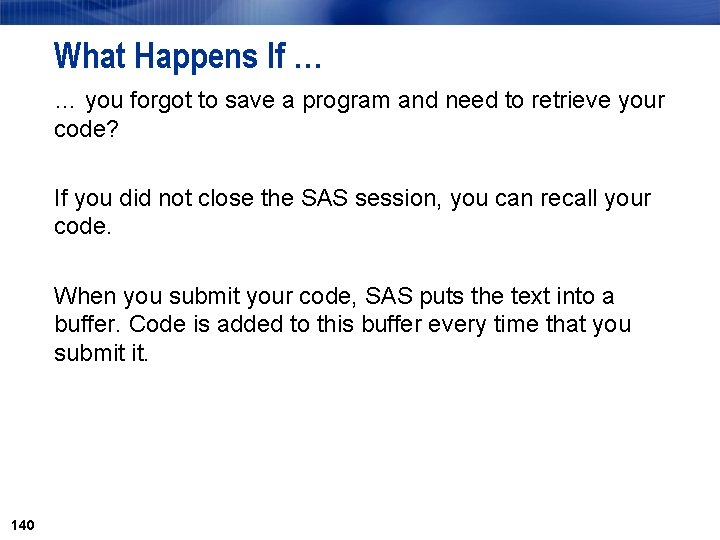 What Happens If …

… you forgot to save a program and need to retrieve your code?

If you did not close the SAS session, you can recall your code.

When you submit your code, SAS puts the text into a buffer. Code is added to this buffer every time that you submit it.

140